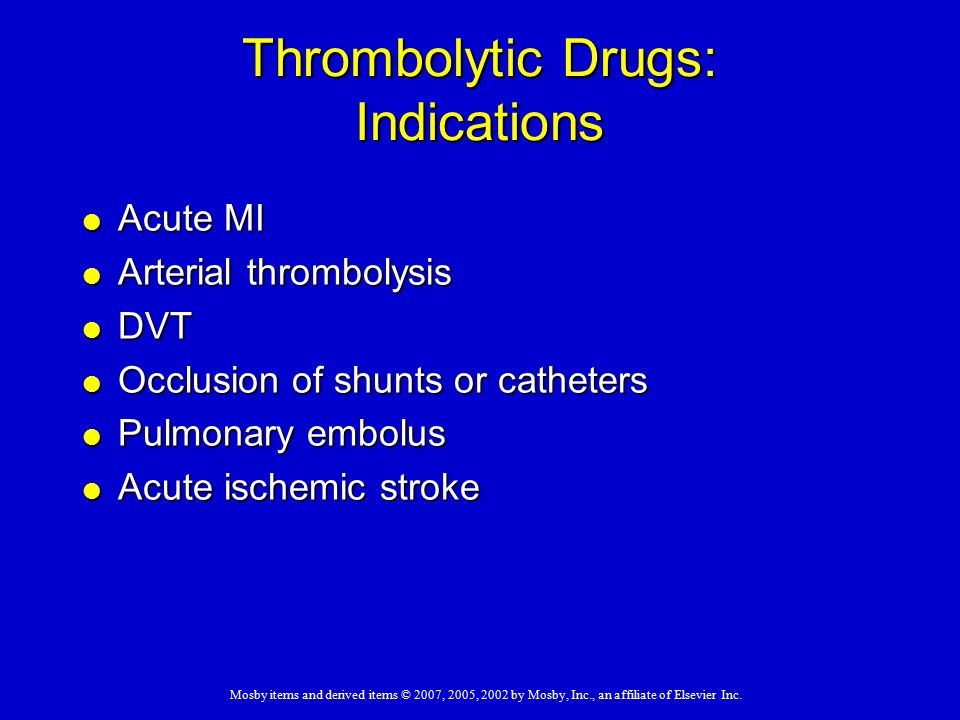 Thrombolytic Drugs: Indications

- Acute MI
- Arterial thrombolysis
- DVT
- Occlusion of shunts or catheters
- Pulmonary embolus
- Acute ischemic stroke

Mosby items and derived items © 2007, 2005, 2002 by Mosby, Inc., an affiliate of Elsevier Inc.